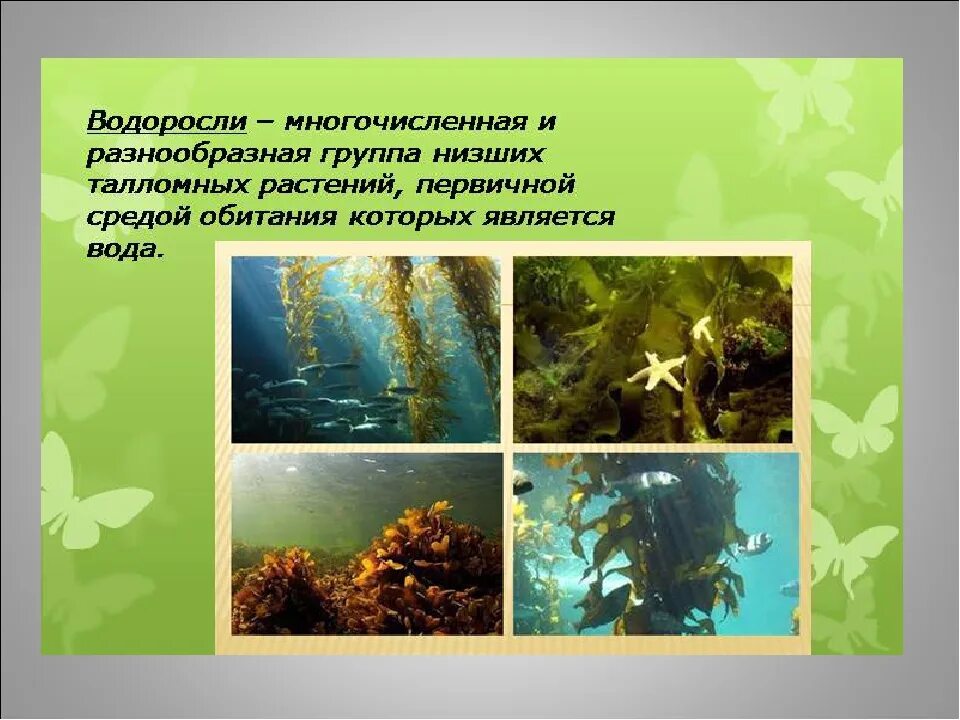 Водоросли – многочисленная и разнообразная группа низших талломных растений, первичной средой обитания которых является вода.